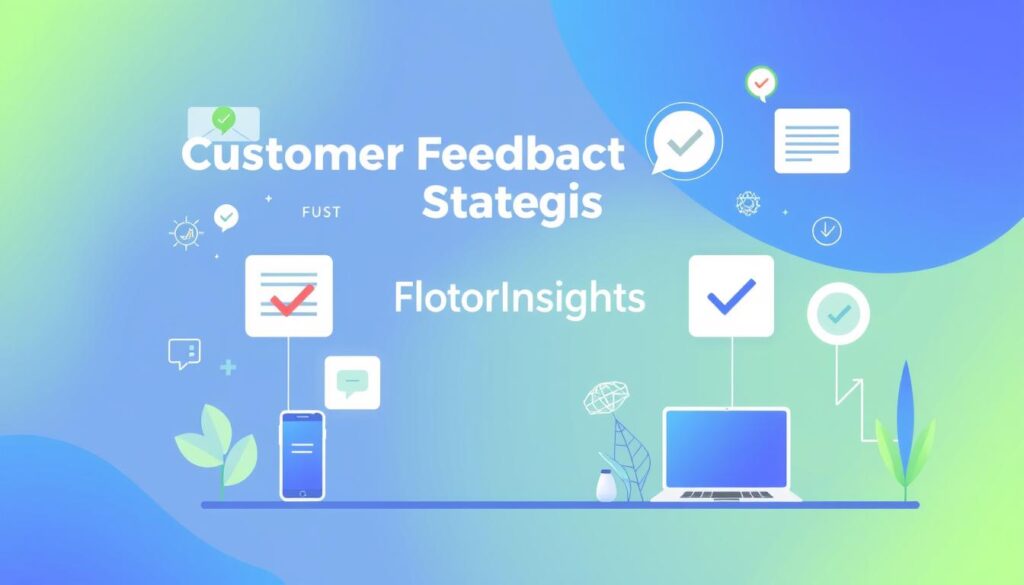 Customer Feedbact
FUST
Stategis

FlotorInsights